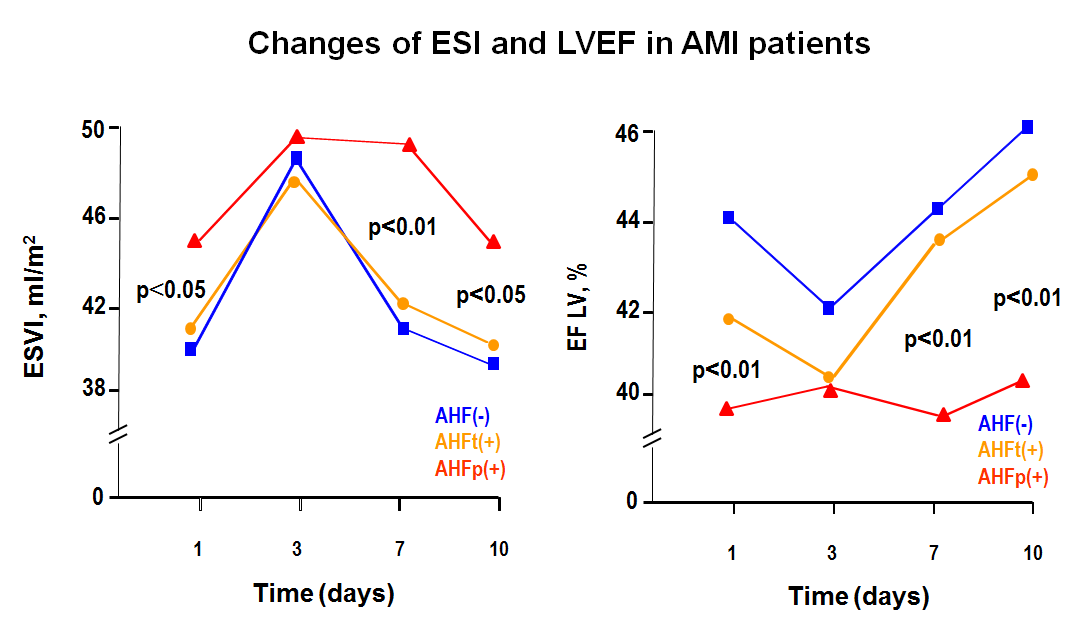 Changes of ESI and LVEF in AMI patients

ESVI, ml/m$^2$

50
46
42
38
0

p<0.05
p<0.01
p<0.05

AHF(-)
AHFt(+)
AHFp(+)

1
3
7
10

Time (days)

EF LV, %

46
44
42
40
0

p<0.01
p<0.01
p<0.01

AHF(-)
AHFt(+)
AHFp(+)

1
3
7
10

Time (days)